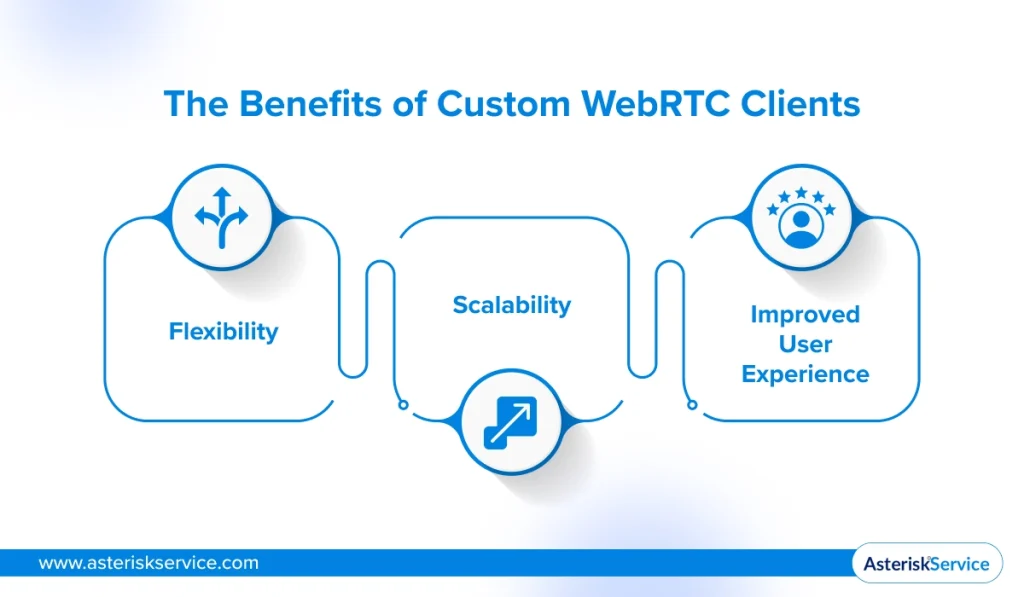 The Benefits of Custom WebRTC Clients

Flexibility

Scalability

Improved User Experience

www.asteriskservice.com

AsteriskService